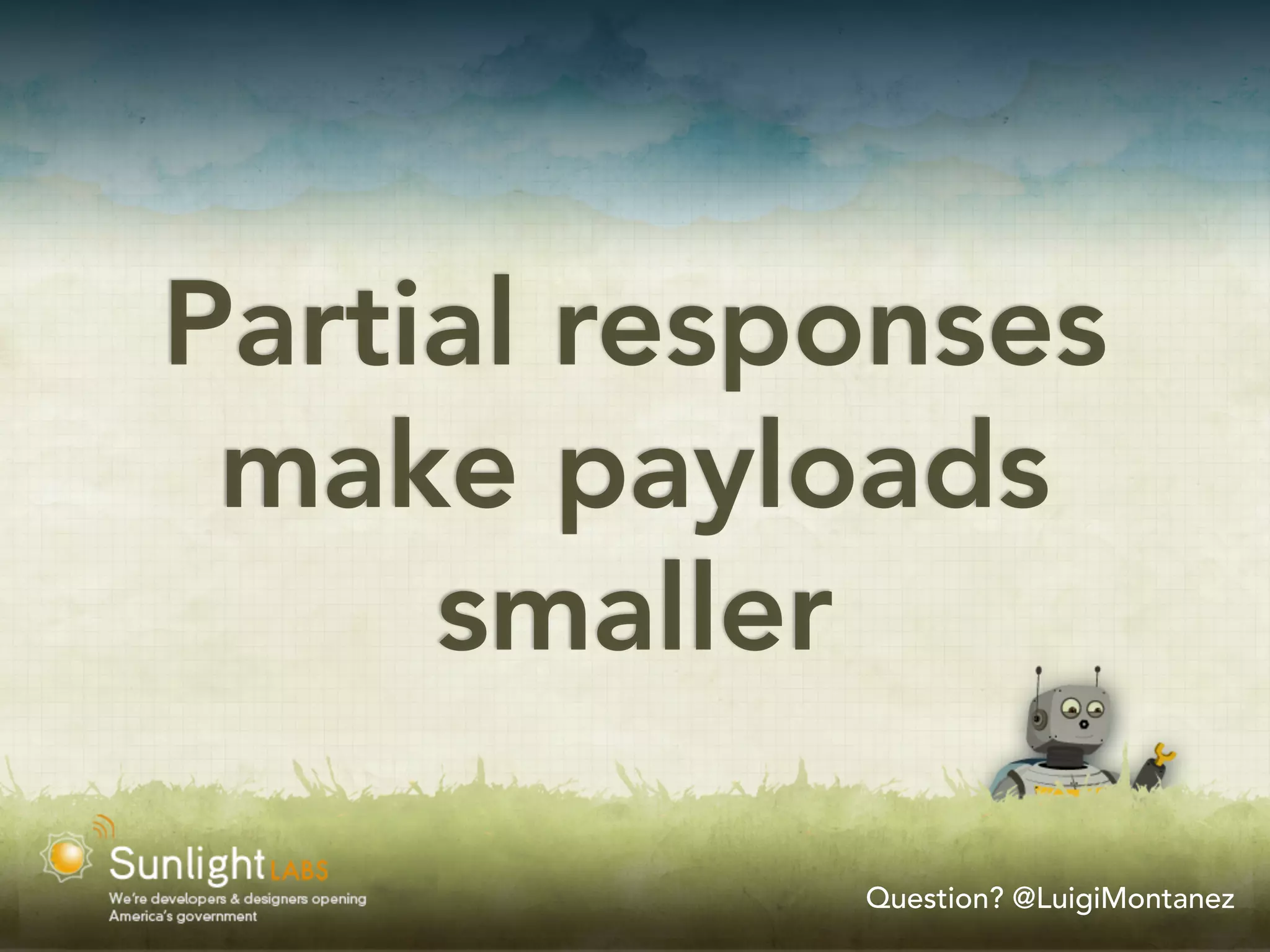 Partial responses make payloads smaller

Sunlight LABS
We're developers & designers opening America's government

Question? @LuigiMontanez